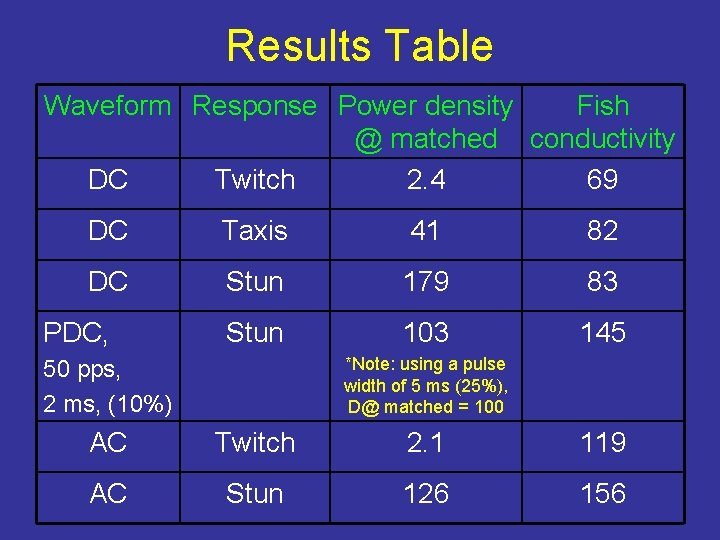 Results Table

| Waveform | Response | Power density @ matched | Fish conductivity |
|---|---|---|---|
| DC | Twitch | 2.4 | 69 |
| DC | Taxis | 41 | 82 |
| DC | Stun | 179 | 83 |
| PDC, 50 pps, 2 ms, (10%) | Stun | 103 *Note: using a pulse width of 5 ms (25%), D@ matched = 100 | 145 |
| AC | Twitch | 2.1 | 119 |
| AC | Stun | 126 | 156 |